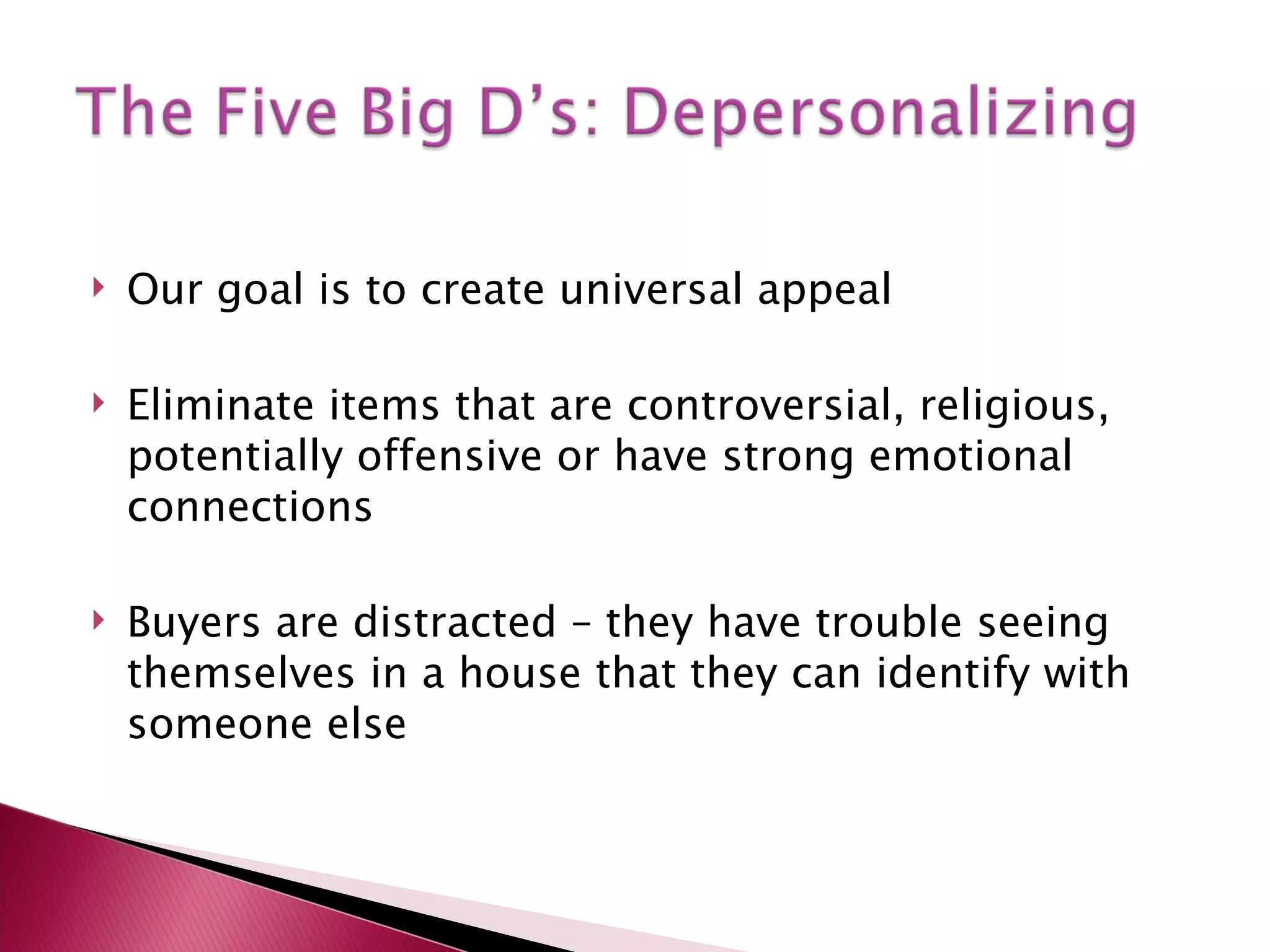 The Five Big D’s: Depersonalizing

Our goal is to create universal appeal

Eliminate items that are controversial, religious, potentially offensive or have strong emotional connections

Buyers are distracted – they have trouble seeing themselves in a house that they can identify with someone else